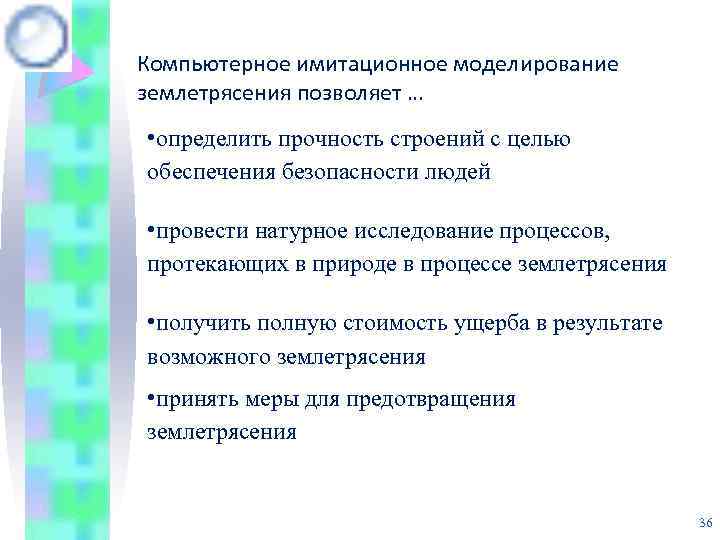 Компьютерное имитационное моделирование землетрясения позволяет …

•определить прочность строений с целью обеспечения безопасности людей

•провести натурное исследование процессов, протекающих в природе в процессе землетрясения

•получить полную стоимость ущерба в результате возможного землетрясения

•принять меры для предотвращения землетрясения

36